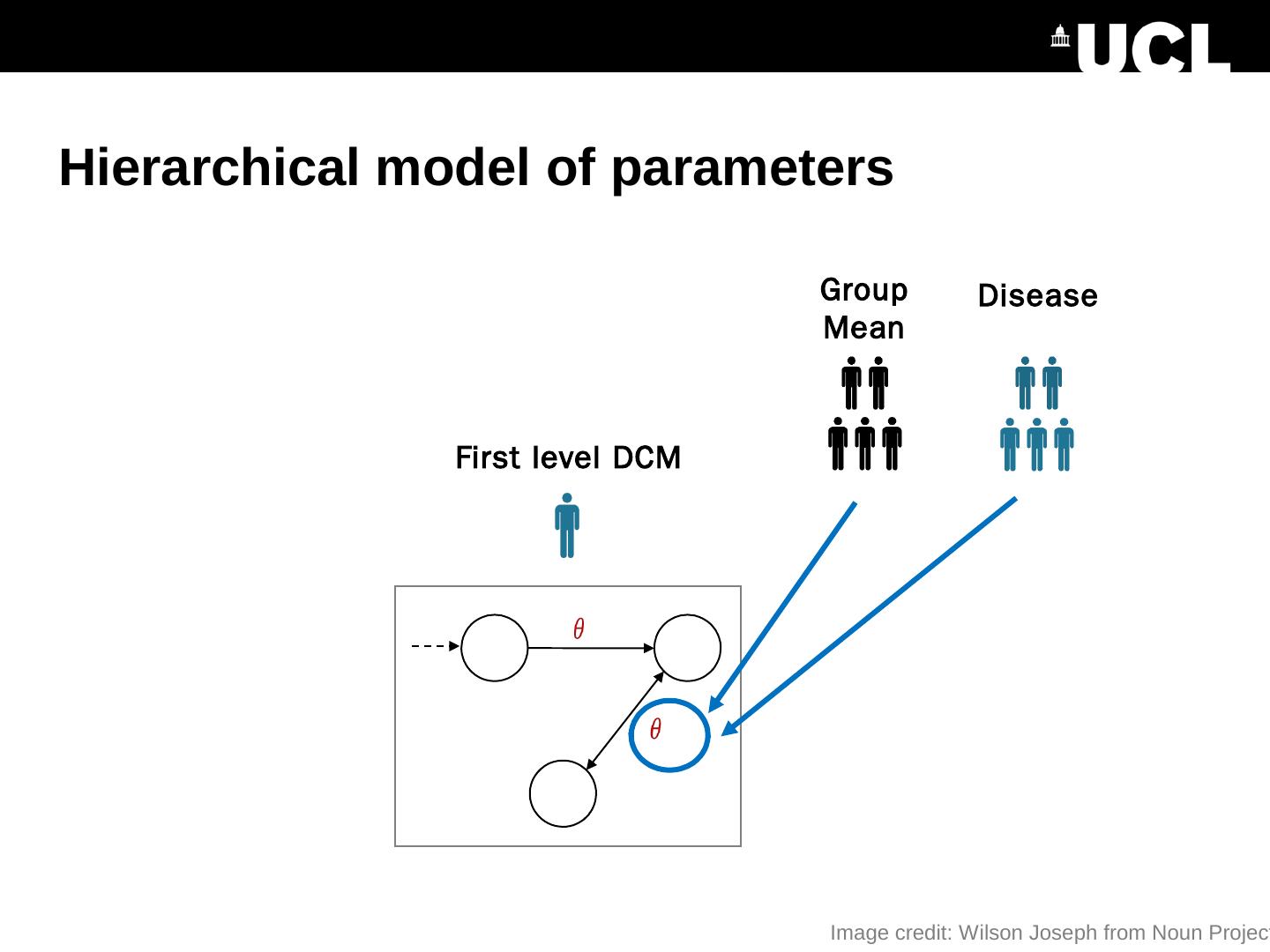 UCL

Hierarchical model of parameters

Group Mean

Disease

First level DCM

$\theta$

$\theta$

Image credit: Wilson Joseph from Noun Project